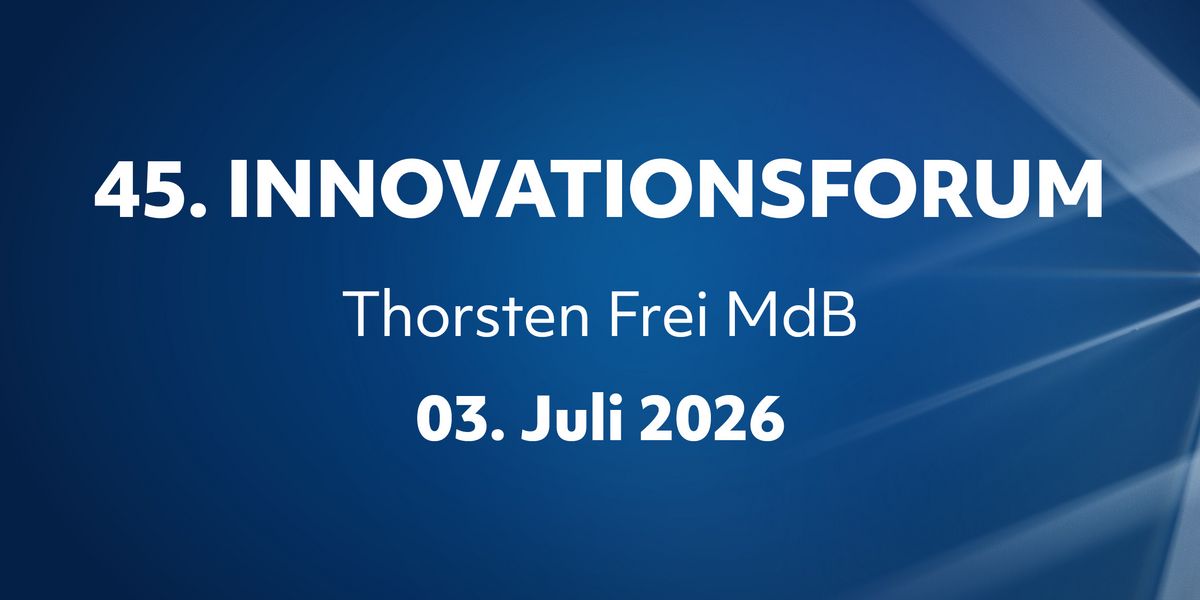 45. INNOVATIONSFORUM

Thorsten Frei MdB

03. Juli 2026